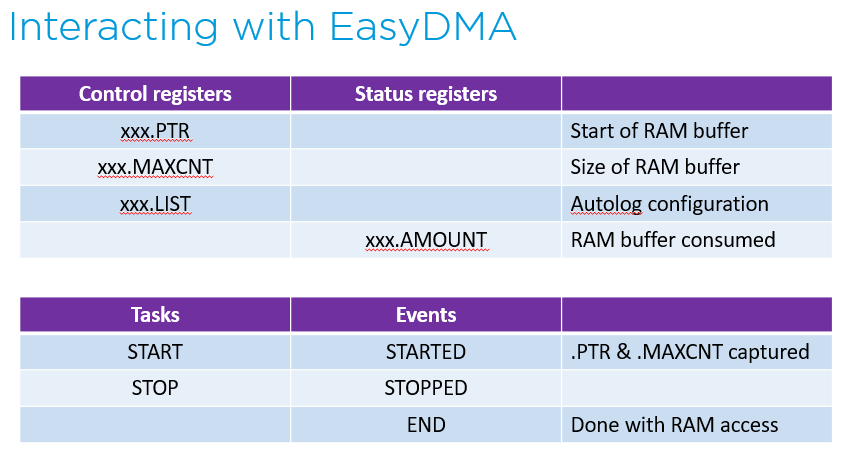 Interacting with EasyDMA

| Control registers | Status registers | |
|---|---|---|
| xxx.PTR | | Start of RAM buffer |
| xxx.MAXCNT | | Size of RAM buffer |
| xxx.LIST | | Autolog configuration |
| | xxx.AMOUNT | RAM buffer consumed |

| Tasks | Events | |
|---|---|---|
| START | STARTED | .PTR & .MAXCNT captured |
| STOP | STOPPED | |
| | END | Done with RAM access |